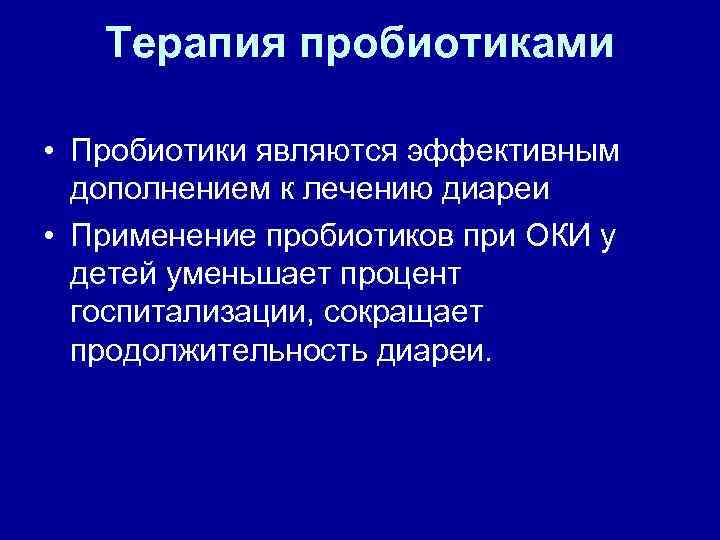 Терапия пробиотиками

• Пробиотики являются эффективным дополнением к лечению диареи

• Применение пробиотиков при ОКИ у детей уменьшает процент госпитализации, сокращает продолжительность диареи.